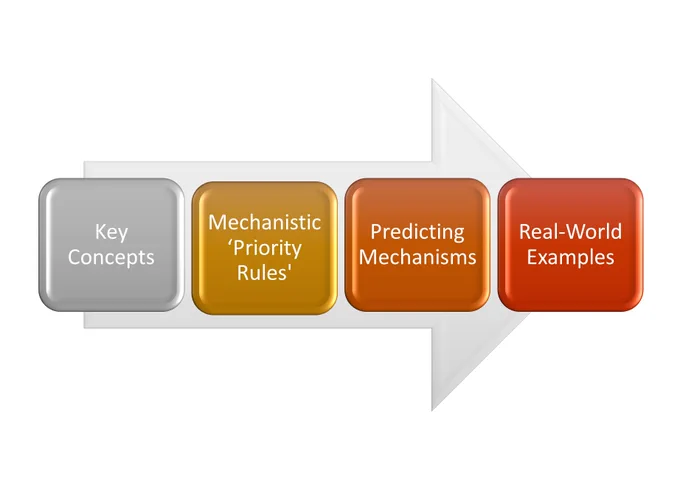 Key Concepts

Mechanistic ‘Priority Rules'

Predicting Mechanisms

Real-World Examples